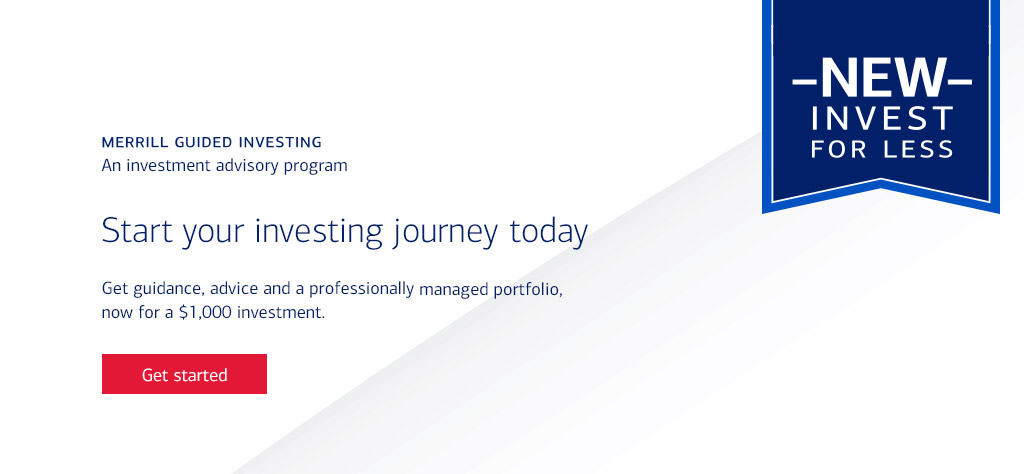 MERRILL GUIDED INVESTING
An investment advisory program

Start your investing journey today

Get guidance, advice and a professionally managed portfolio, now for a \$1,000 investment.

Get started

–NEW–
INVEST
FOR LESS